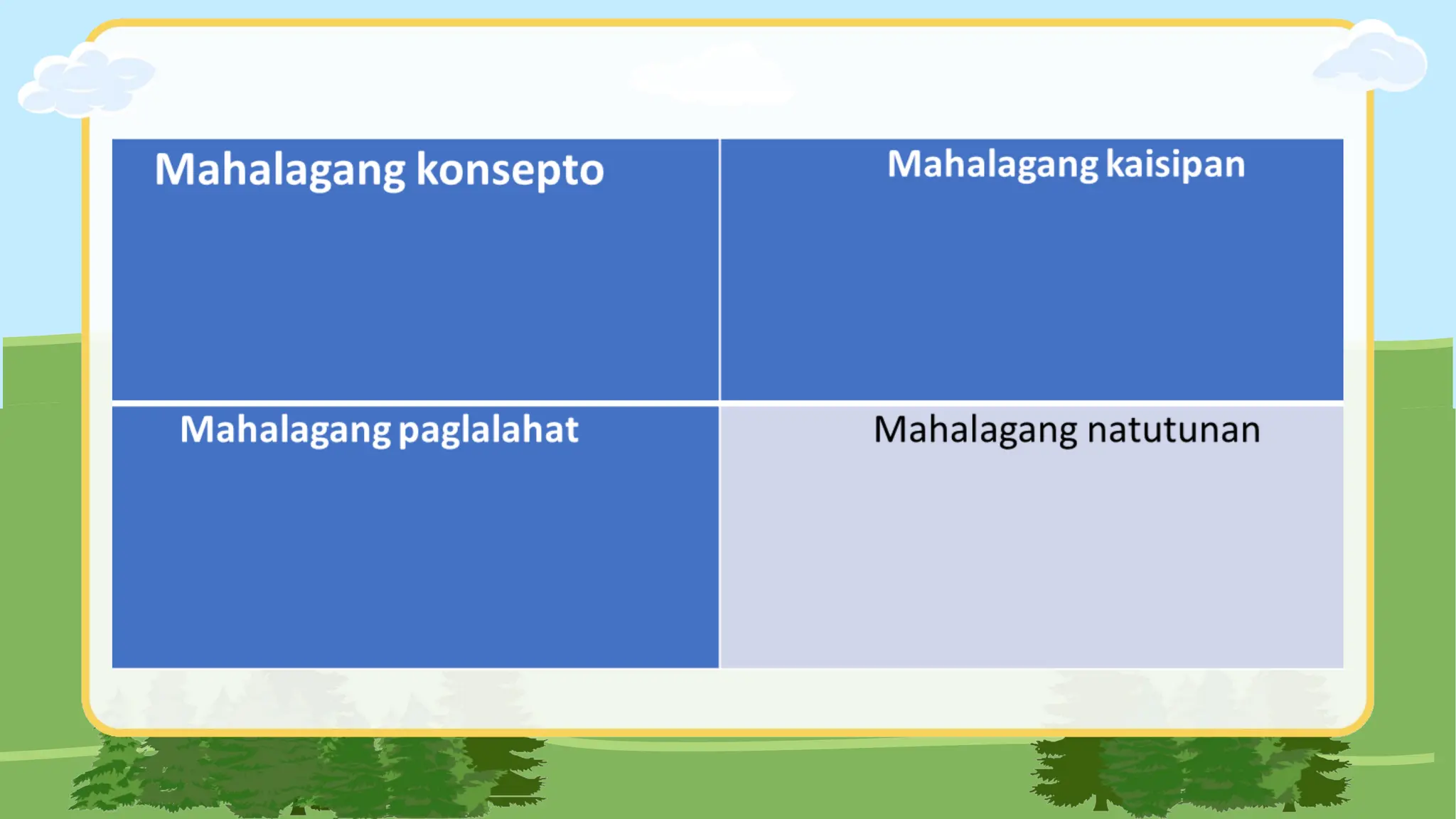 | Mahalagang konsepto | Mahalagang kaisipan |
|---|---|
| Mahalagang paglalahat | Mahalagang natutunan |